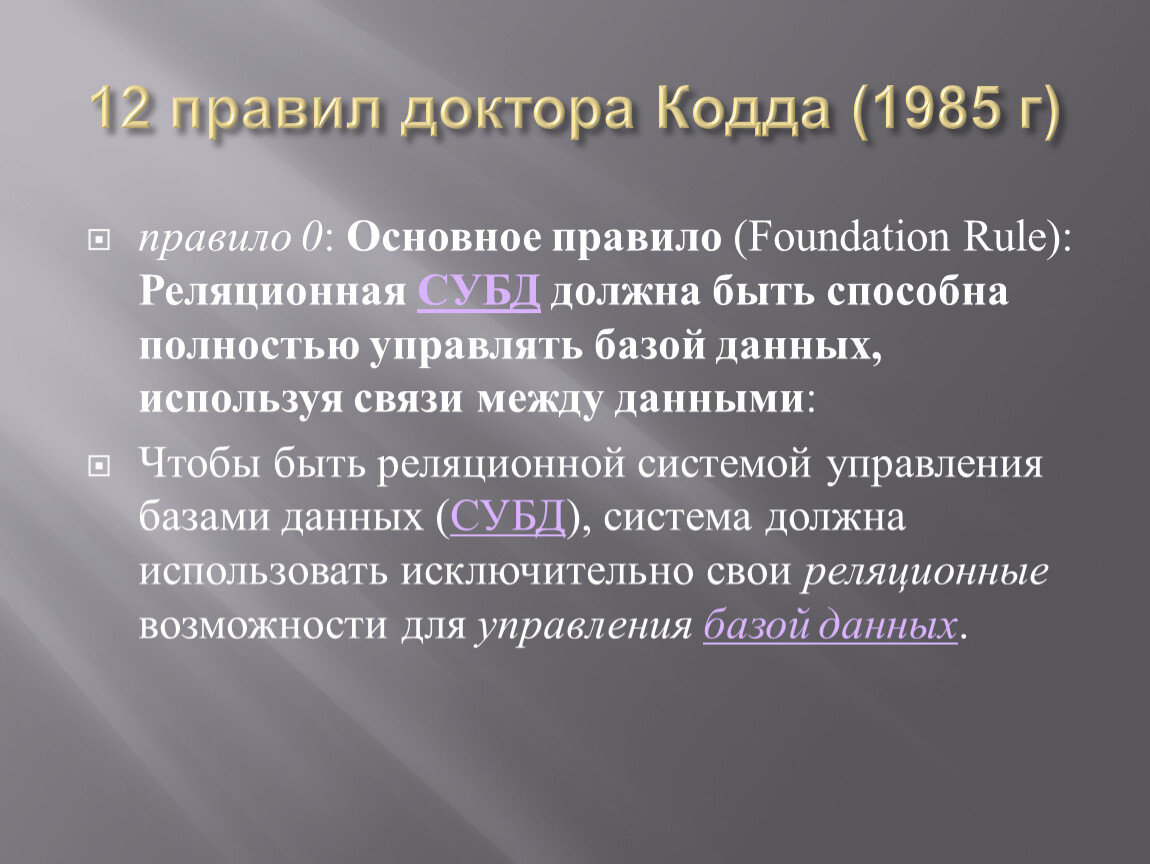 12 правил доктора Кодда (1985 г)

правило 0: Основное правило (Foundation Rule): Реляционная СУБД должна быть способна полностью управлять базой данных, используя связи между данными:

Чтобы быть реляционной системой управления базами данных (СУБД), система должна использовать исключительно свои реляционные возможности для управления базой данных.